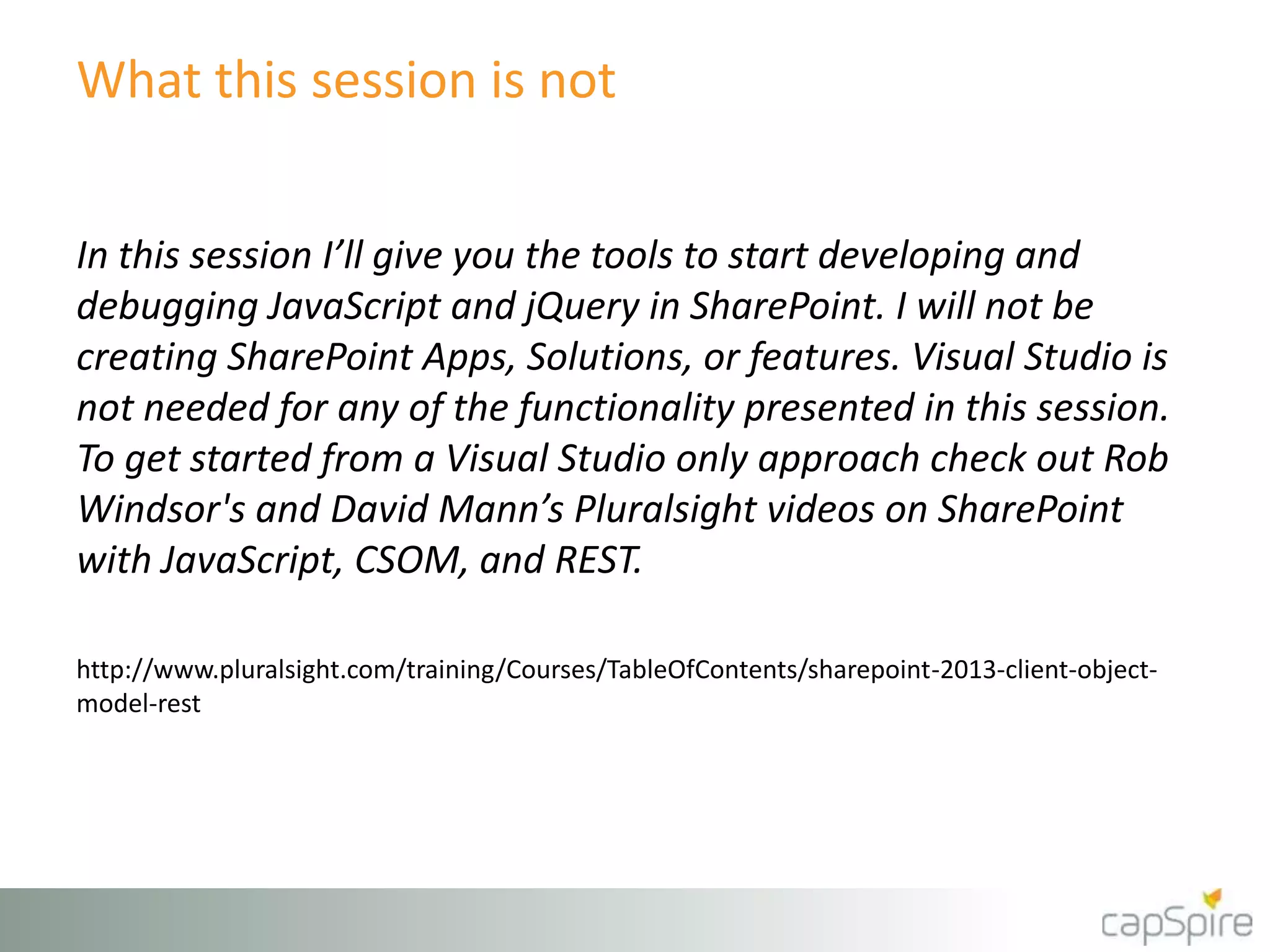 What this session is not

In this session I’ll give you the tools to start developing and debugging JavaScript and jQuery in SharePoint. I will not be creating SharePoint Apps, Solutions, or features. Visual Studio is not needed for any of the functionality presented in this session. To get started from a Visual Studio only approach check out Rob Windsor's and David Mann’s Pluralsight videos on SharePoint with JavaScript, CSOM, and REST.

http://www.pluralsight.com/training/Courses/TableOfContents/sharepoint-2013-client-object-model-rest

capSpire